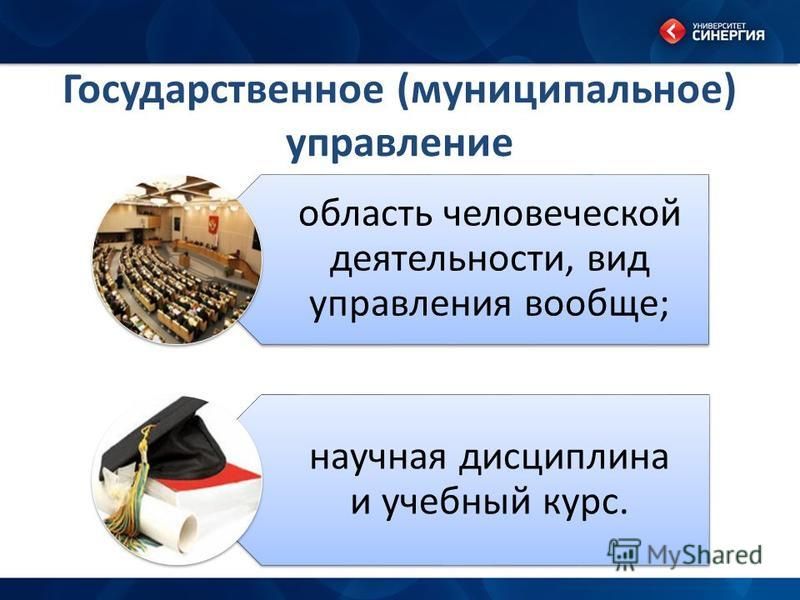 УНИВЕРСИТЕТ
СИНЕРГИЯ

Государственное (муниципальное) управление

область человеческой деятельности, вид управления вообще;

научная дисциплина и учебный курс.

MyShared